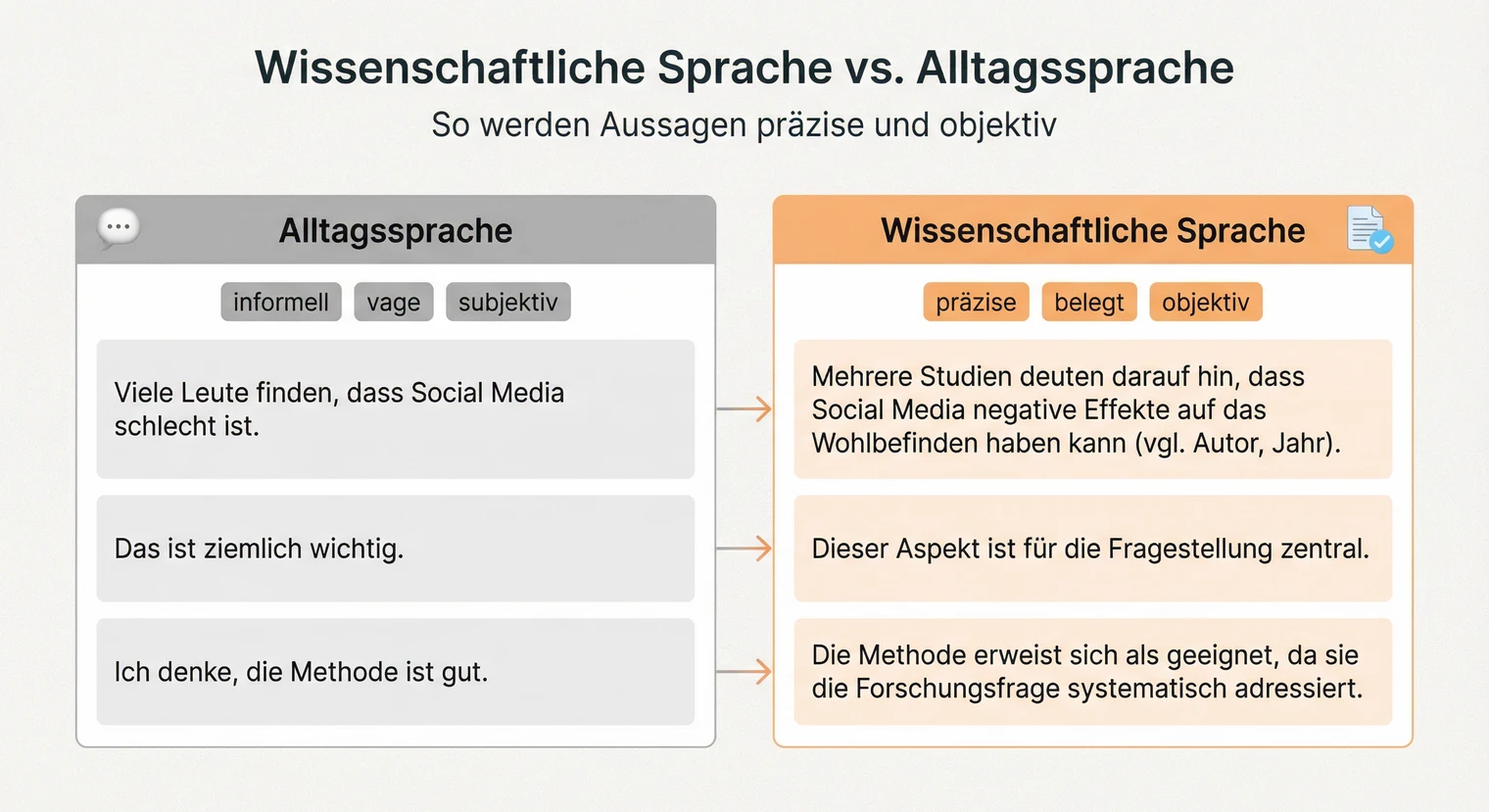 Wissenschaftliche Sprache vs. Alltagssprache

So werden Aussagen präzise und objektiv

Alltagssprache

informell vage subjektiv

Viele Leute finden, dass Social Media schlecht ist.

Das ist ziemlich wichtig.

Ich denke, die Methode ist gut.

Wissenschaftliche Sprache

präzise belegt objektiv

Mehrere Studien deuten darauf hin, dass Social Media negative Effekte auf das Wohlbefinden haben kann (vgl. Autor, Jahr).

Dieser Aspekt ist für die Fragestellung zentral.

Die Methode erweist sich als geeignet, da sie die Forschungsfrage systematisch adressiert.